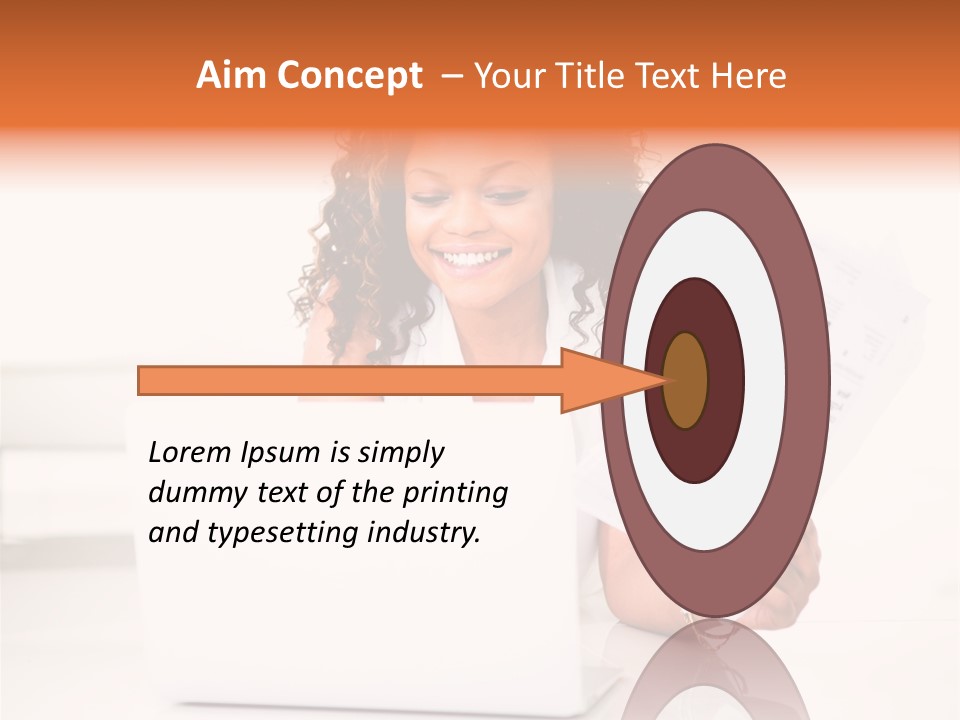 Aim Concept – Your Title Text Here

Lorem Ipsum is simply dummy text of the printing and typesetting industry.